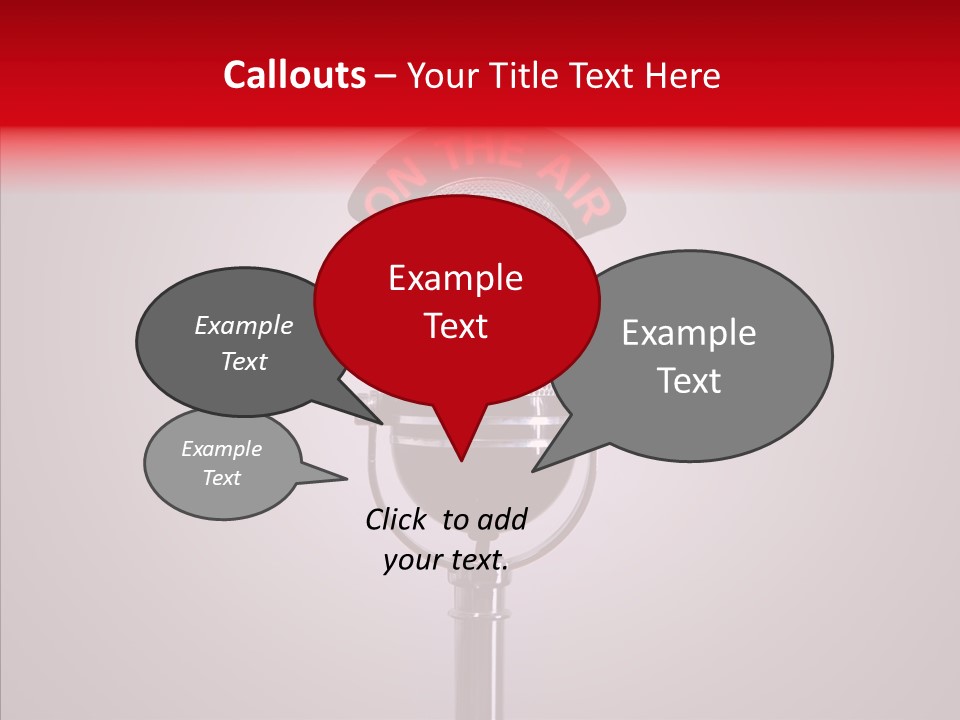 Callouts – Your Title Text Here

ON THE AIR

Example Text

Example Text

Example Text

Example Text

Click to add your text.